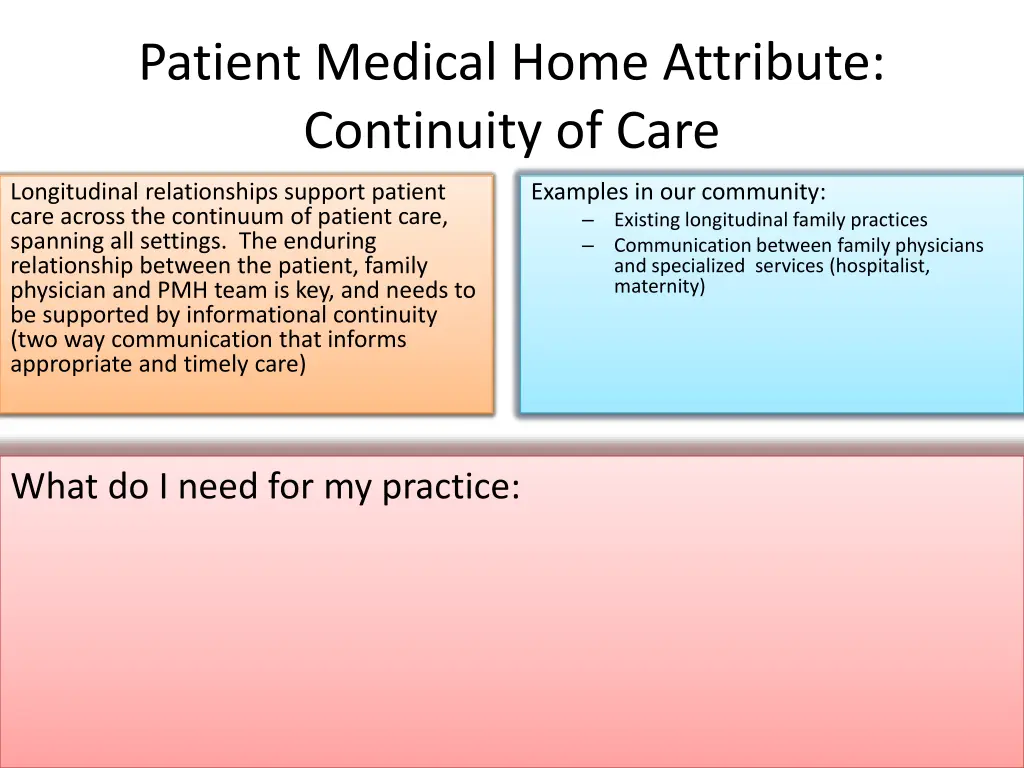 Patient Medical Home Attribute: Continuity of Care

Longitudinal relationships support patient care across the continuum of patient care, spanning all settings. The enduring relationship between the patient, family physician and PMH team is key, and needs to be supported by informational continuity (two way communication that informs appropriate and timely care)

Examples in our community:
– Existing longitudinal family practices
– Communication between family physicians and specialized services (hospitalist, maternity)

What do I need for my practice: